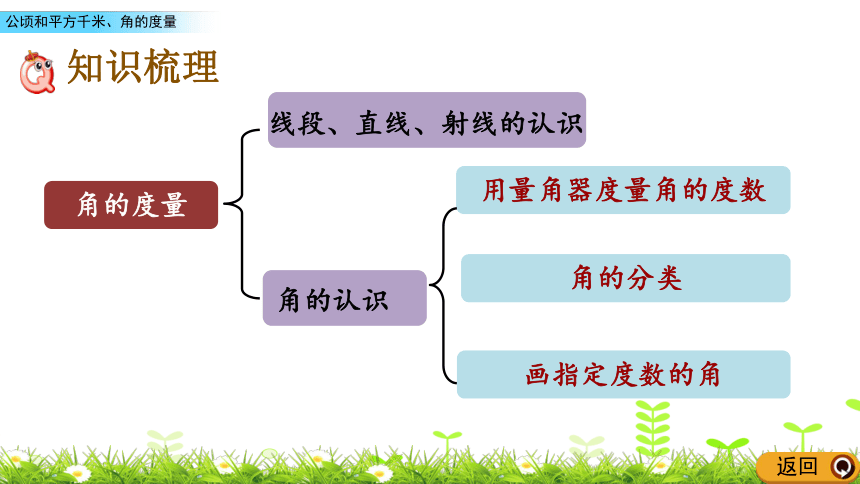 公顷和平方千米、角的度量

知识梳理

角的度量

线段、直线、射线的认识

角的认识

用量角器度量角的度数

角的分类

画指定度数的角

返回